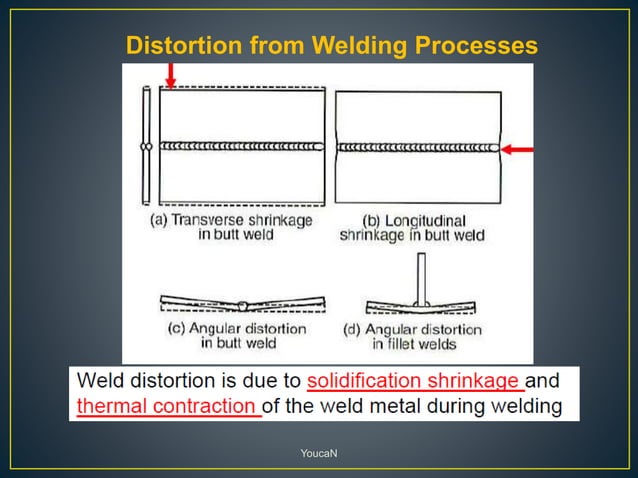 Distortion from Welding Processes

(a) Transverse shrinkage in butt weld

(b) Longitudinal shrinkage in butt weld

(c) Angular distortion in butt weld

(d) Angular distortion in fillet welds

Weld distortion is due to solidification shrinkage and thermal contraction of the weld metal during welding

YoucaN